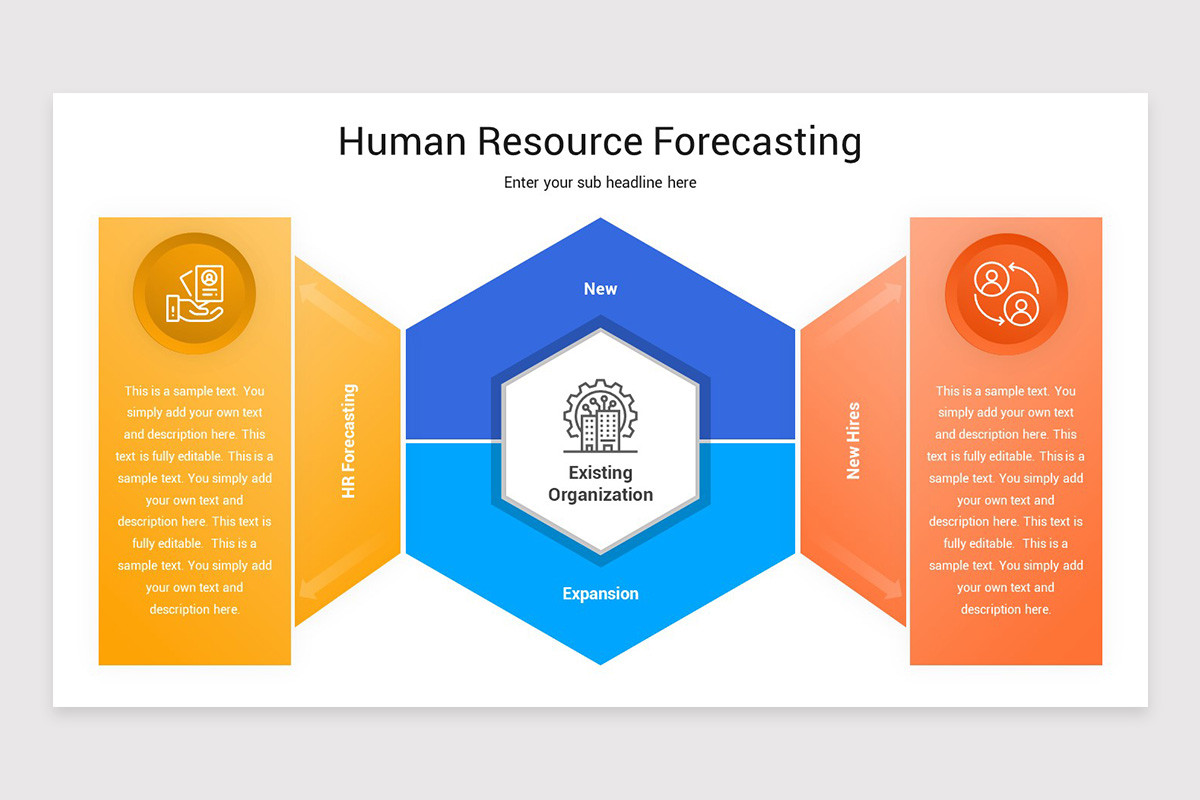 Human Resource Forecasting

Enter your sub headline here

This is a sample text. You simply add your own text and description here. This text is fully editable. This is a sample text. You simply add your own text and description here. This text is fully editable. This is a sample text. You simply add your own text and description here.

HR Forecasting

New

Existing Organization

Expansion

New Hires

This is a sample text. You simply add your own text and description here. This text is fully editable. This is a sample text. You simply add your own text and description here. This text is fully editable. This is a sample text. You simply add your own text and description here.